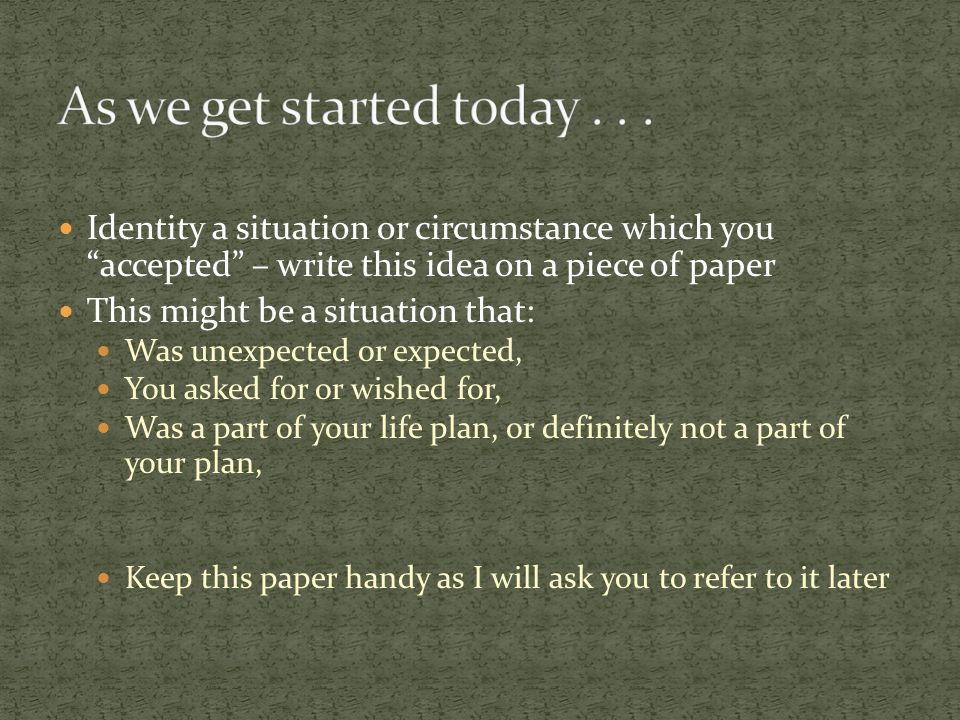 As we get started today . . .

- Identity a situation or circumstance which you “accepted” – write this idea on a piece of paper
- This might be a situation that:
  - Was unexpected or expected,
  - You asked for or wished for,
  - Was a part of your life plan, or definitely not a part of your plan,

  - Keep this paper handy as I will ask you to refer to it later